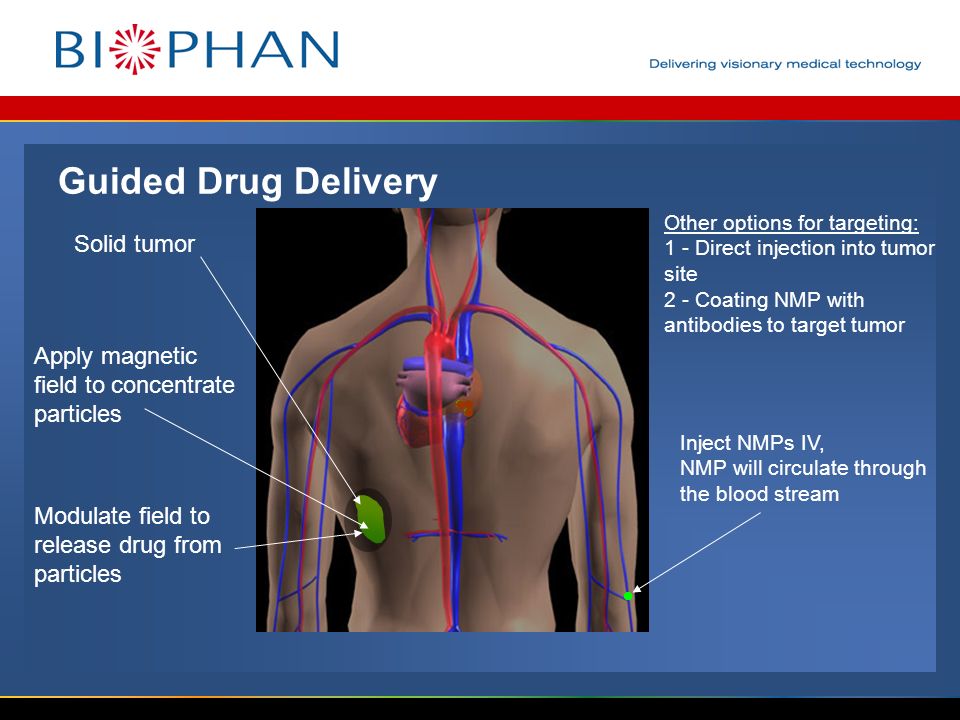 BIOPHAN

Delivering visionary medical technology

Guided Drug Delivery

Solid tumor

Apply magnetic field to concentrate particles

Modulate field to release drug from particles

Other options for targeting:
1 - Direct injection into tumor site
2 - Coating NMP with antibodies to target tumor

Inject NMPs IV,
NMP will circulate through the blood stream